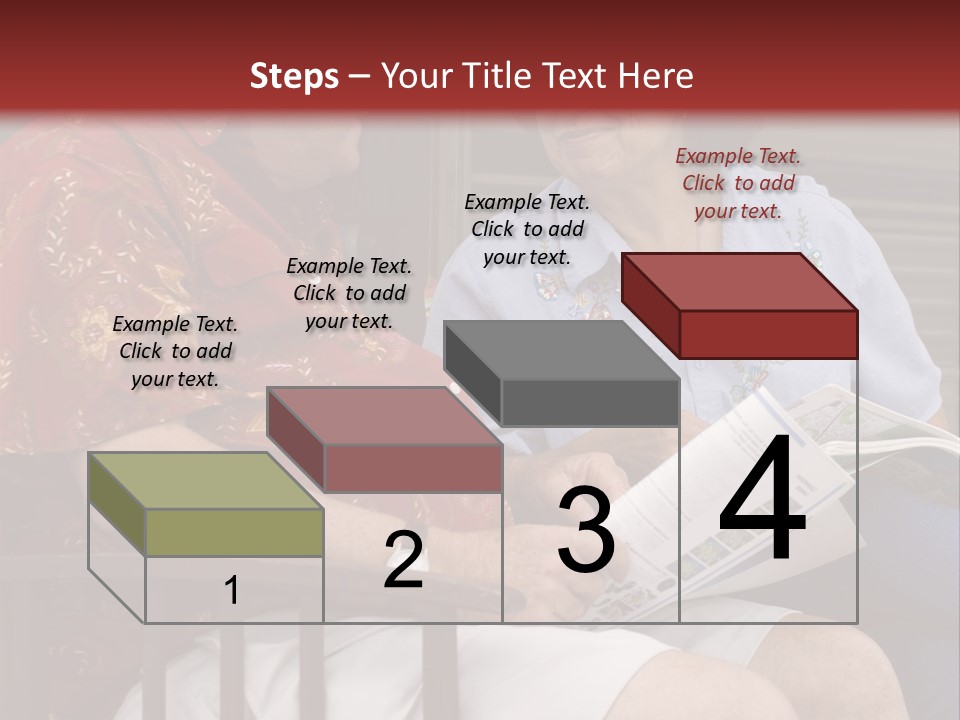 Steps – Your Title Text Here

Example Text. Click to add your text.

Example Text. Click to add your text.

Example Text. Click to add your text.

Example Text. Click to add your text.

1

2

3

4